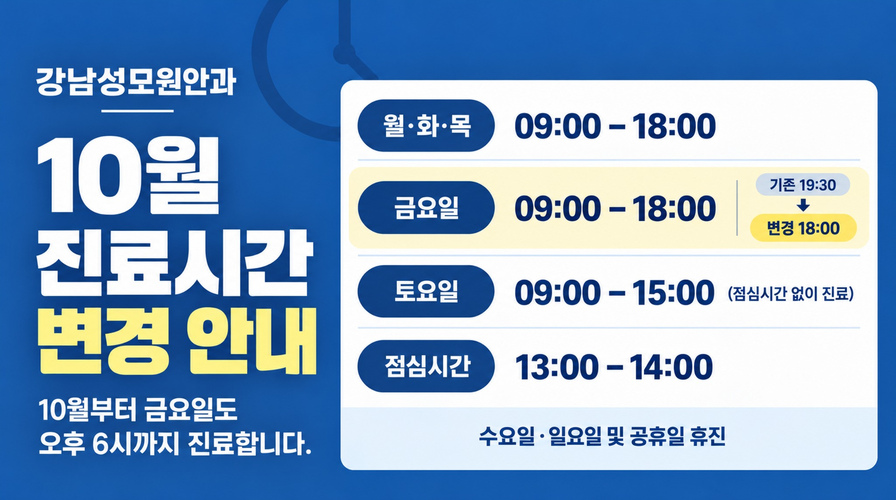 강남성모원안과

10월
진료시간
변경 안내

10월부터 금요일도
오후 6시까지 진료합니다.

| | | |
|---|---|---|
| 월·화·목 | 09:00 – 18:00 | |
| 금요일 | 09:00 – 18:00 | 기존 19:30 ↓ 변경 18:00 |
| 토요일 | 09:00 – 15:00 | (점심시간 없이 진료) |
| 점심시간 | 13:00 – 14:00 | |

수요일·일요일 및 공휴일 휴진